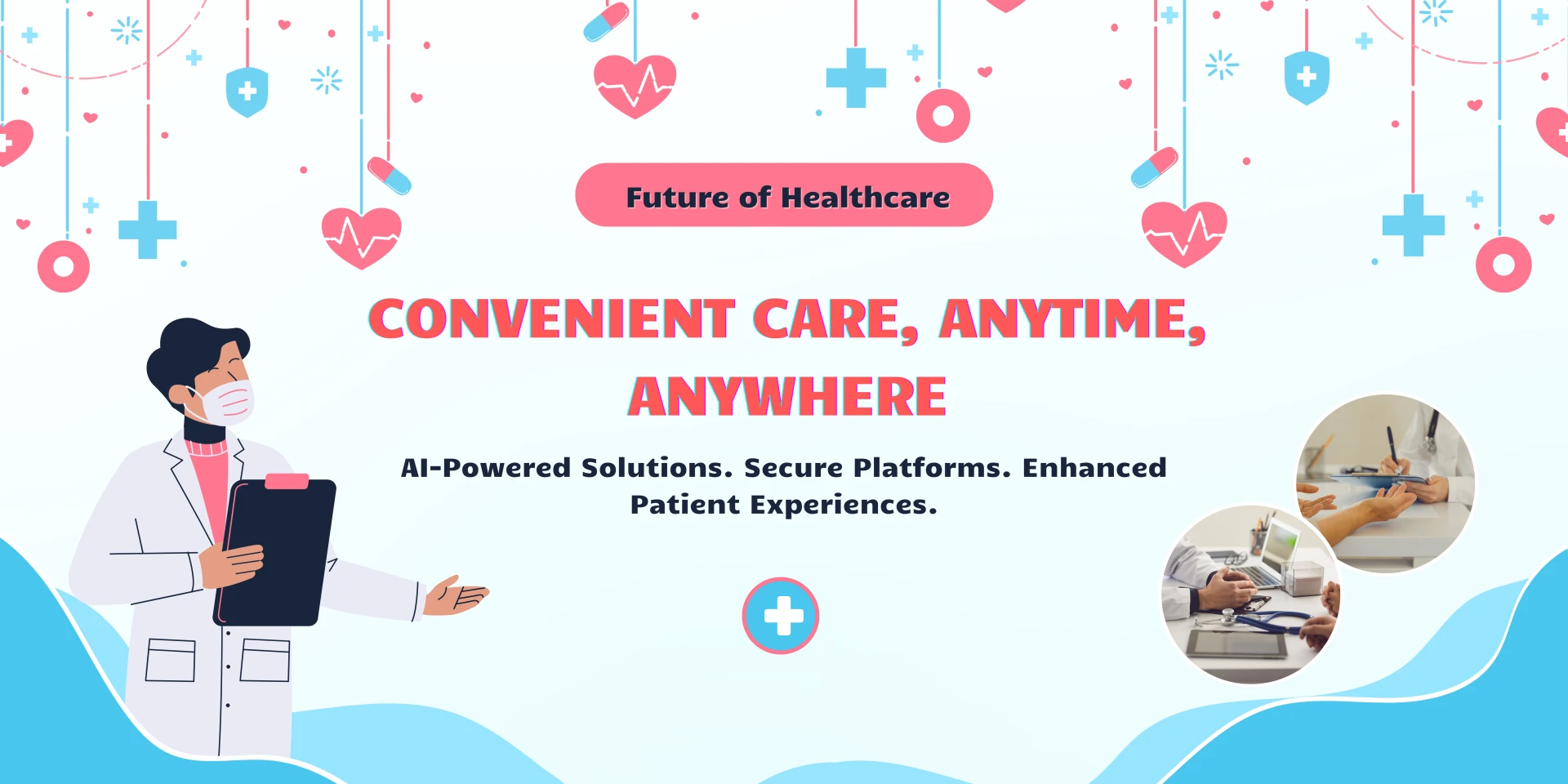 Future of Healthcare

CONVENIENT CARE, ANYTIME, ANYWHERE

AI-Powered Solutions. Secure Platforms. Enhanced Patient Experiences.